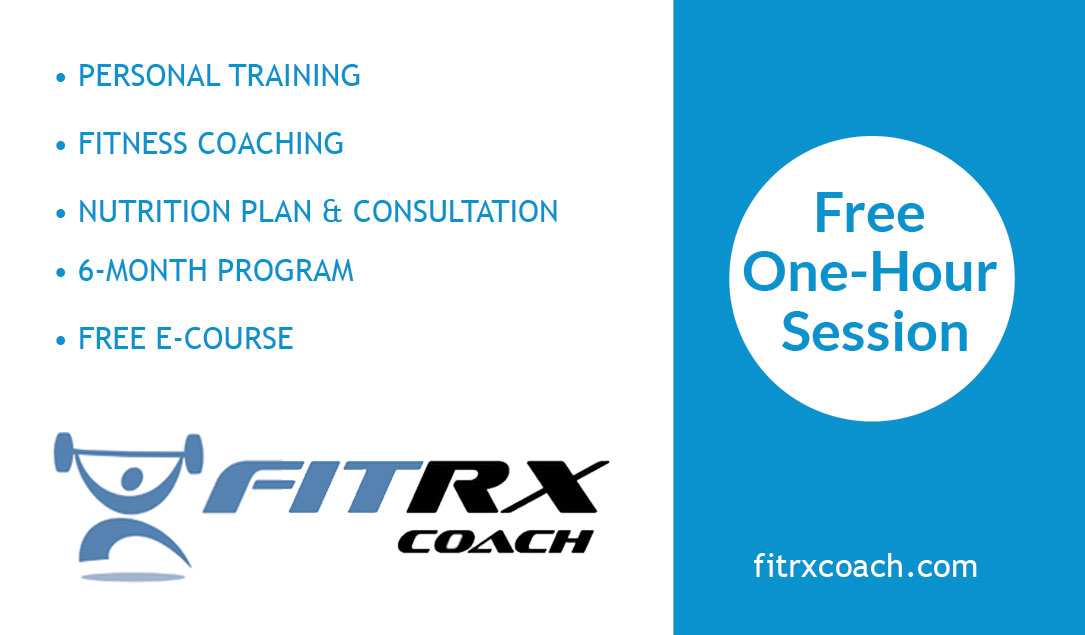 • PERSONAL TRAINING

• FITNESS COACHING

• NUTRITION PLAN & CONSULTATION

• 6-MONTH PROGRAM

• FREE E-COURSE

FITRX
COACH

Free
One-Hour
Session

fitrxcoach.com